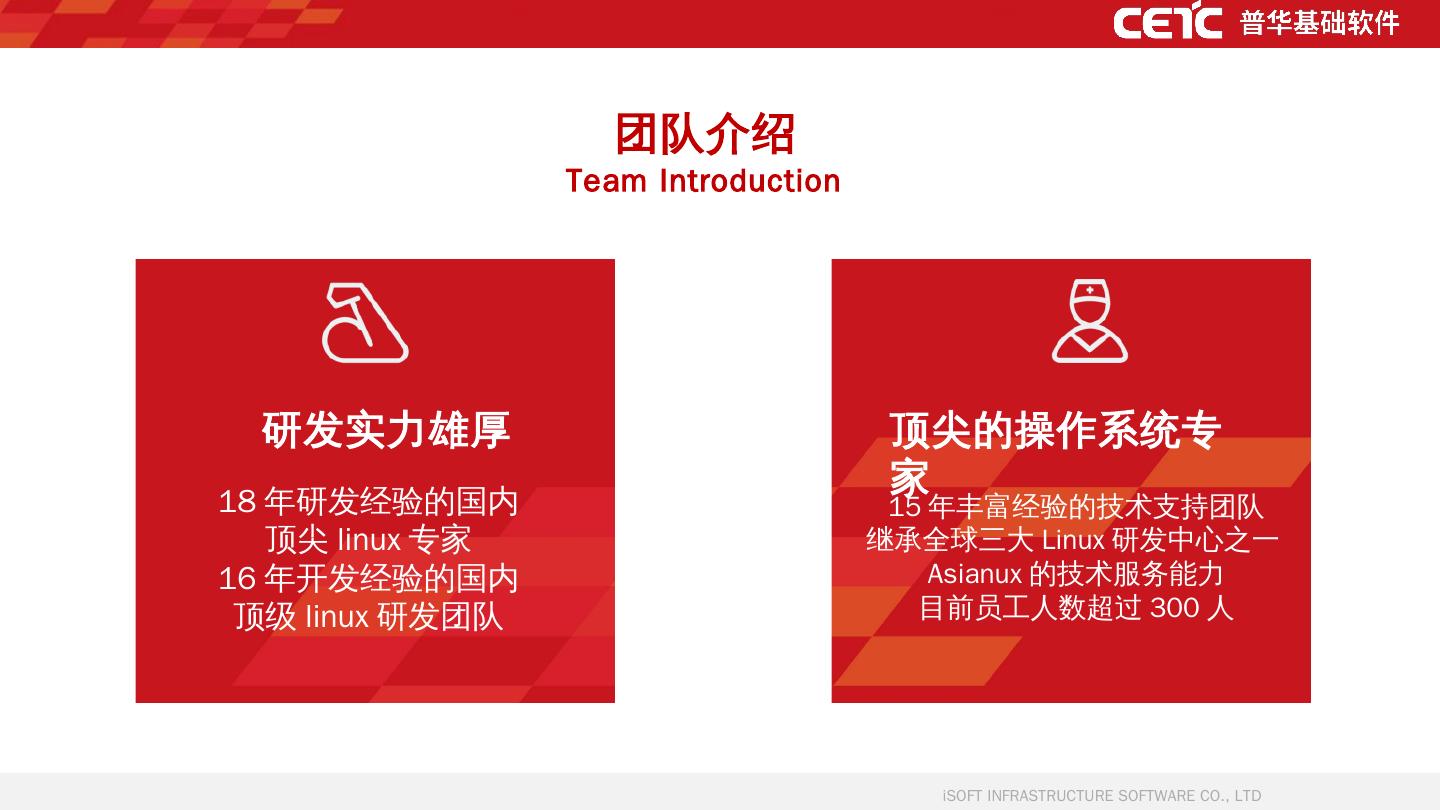 CETC 普华基础软件

团队介绍
Team Introduction

研发实力雄厚

18 年研发经验的国内顶尖 linux 专家
16 年开发经验的国内顶级 linux 研发团队

顶尖的操作系统专家

15 年丰富经验的技术支持团队
继承全球三大 Linux 研发中心之一 Asianux 的技术服务能力
目前员工人数超过 300 人

iSOFT INFRASTRUCTURE SOFTWARE CO., LTD